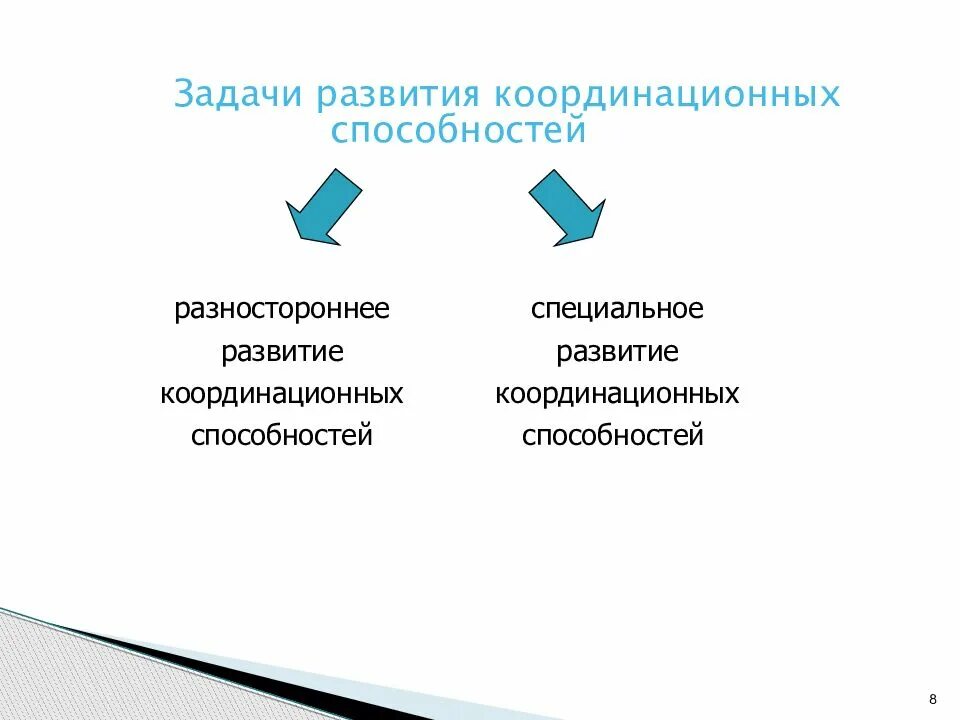 Задачи развития координационных способностей

разностороннее развитие координационных способностей

специальное развитие координационных способностей

8